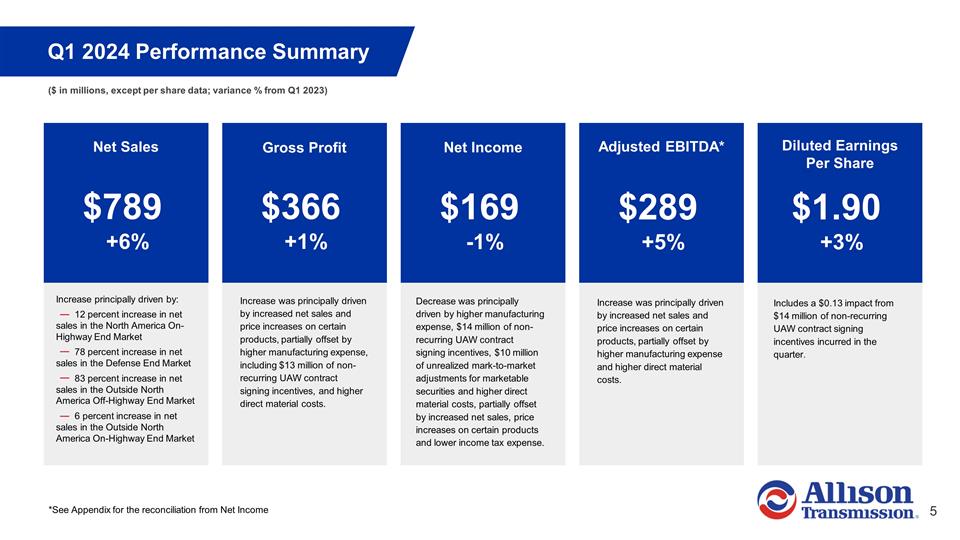 Q1 2024 Performance Summary

($ in millions, except per share data; variance % from Q1 2023)

Net Sales

$789

+6%

Increase principally driven by:

— 12 percent increase in net sales in the North America On-Highway End Market

— 78 percent increase in net sales in the Defense End Market

— 83 percent increase in net sales in the Outside North America Off-Highway End Market

— 6 percent increase in net sales in the Outside North America On-Highway End Market

Gross Profit

$366

+1%

Increase was principally driven by increased net sales and price increases on certain products, partially offset by higher manufacturing expense, including $13 million of non-recurring UAW contract signing incentives, and higher direct material costs.

Net Income

$169

-1%

Decrease was principally driven by higher manufacturing expense, $14 million of non-recurring UAW contract signing incentives, $10 million of unrealized mark-to-market adjustments for marketable securities and higher direct material costs, partially offset by increased net sales, price increases on certain products and lower income tax expense.

Adjusted EBITDA*

$289

+5%

Increase was principally driven by increased net sales and price increases on certain products, partially offset by higher manufacturing expense and higher direct material costs.

Diluted Earnings Per Share

$1.90

+3%

Includes a $0.13 impact from $14 million of non-recurring UAW contract signing incentives incurred in the quarter.

*See Appendix for the reconciliation from Net Income

Allison Transmission.

5